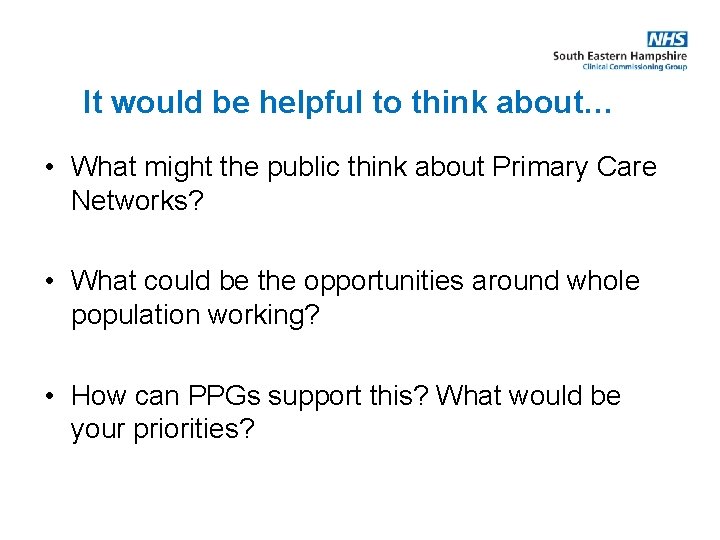 NHS
South Eastern Hampshire
Clinical Commissioning Group

It would be helpful to think about…

• What might the public think about Primary Care Networks?

• What could be the opportunities around whole population working?

• How can PPGs support this? What would be your priorities?